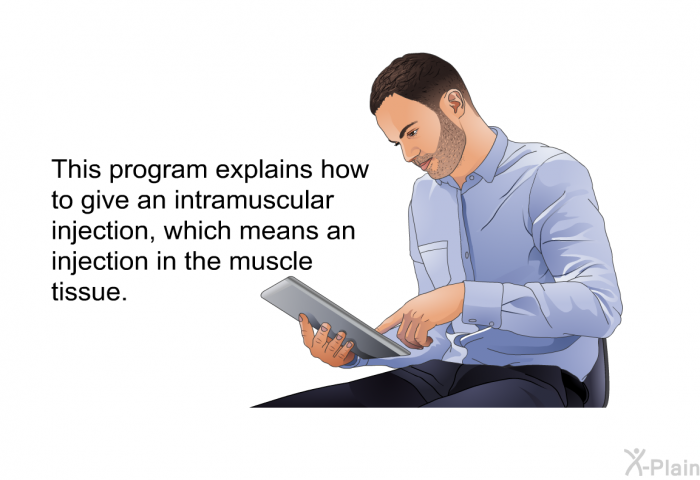 This program explains how to give an intramuscular injection, which means an injection in the muscle tissue.

X-Plain